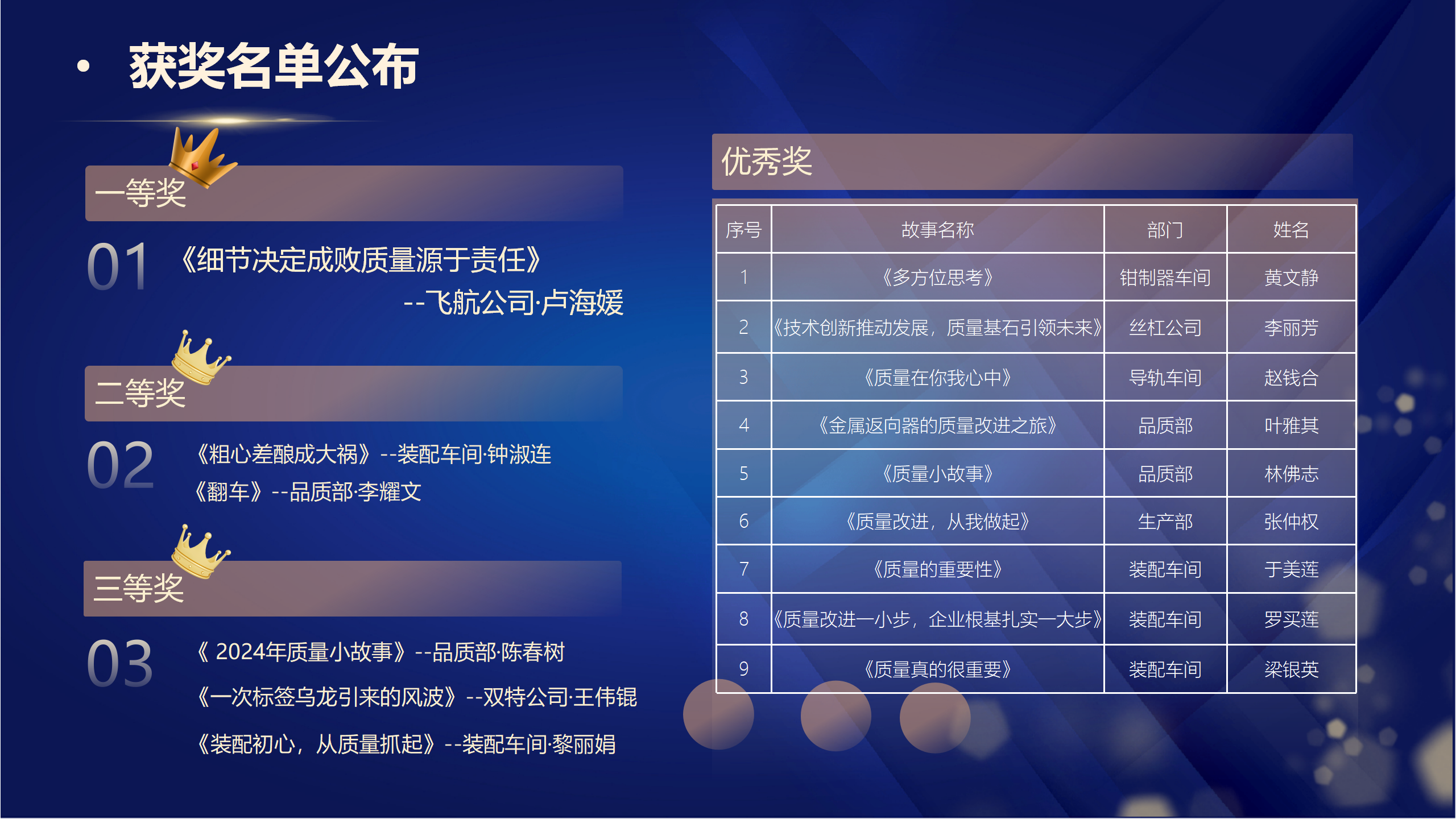 • 获奖名单公布

一等奖

01 《细节决定成败质量源于责任》
--飞航公司·卢海媛

二等奖

02 《粗心差酿成大祸》--装配车间·钟淑连
《翻车》--品质部·李耀文

三等奖

03 《 2024年质量小故事》--品质部·陈春树
《一次标签乌龙引来的风波》--双特公司·王伟锟
《装配初心，从质量抓起》--装配车间·黎丽娟

优秀奖

| 序号 | 故事名称 | 部门 | 姓名 |
|---|---|---|---|
| 1 | 《多方位思考》 | 钳制器车间 | 黄文静 |
| 2 | 《技术创新推动发展，质量基石引领未来》 | 丝杠公司 | 李丽芳 |
| 3 | 《质量在你我心中》 | 导轨车间 | 赵钱合 |
| 4 | 《金属返向器的质量改进之旅》 | 品质部 | 叶雅其 |
| 5 | 《质量小故事》 | 品质部 | 林佛志 |
| 6 | 《质量改进，从我做起》 | 生产部 | 张仲权 |
| 7 | 《质量的重要性》 | 装配车间 | 于美莲 |
| 8 | 《质量改进一小步，企业根基扎实一大步》 | 装配车间 | 罗买莲 |
| 9 | 《质量真的很重要》 | 装配车间 | 梁银英 |